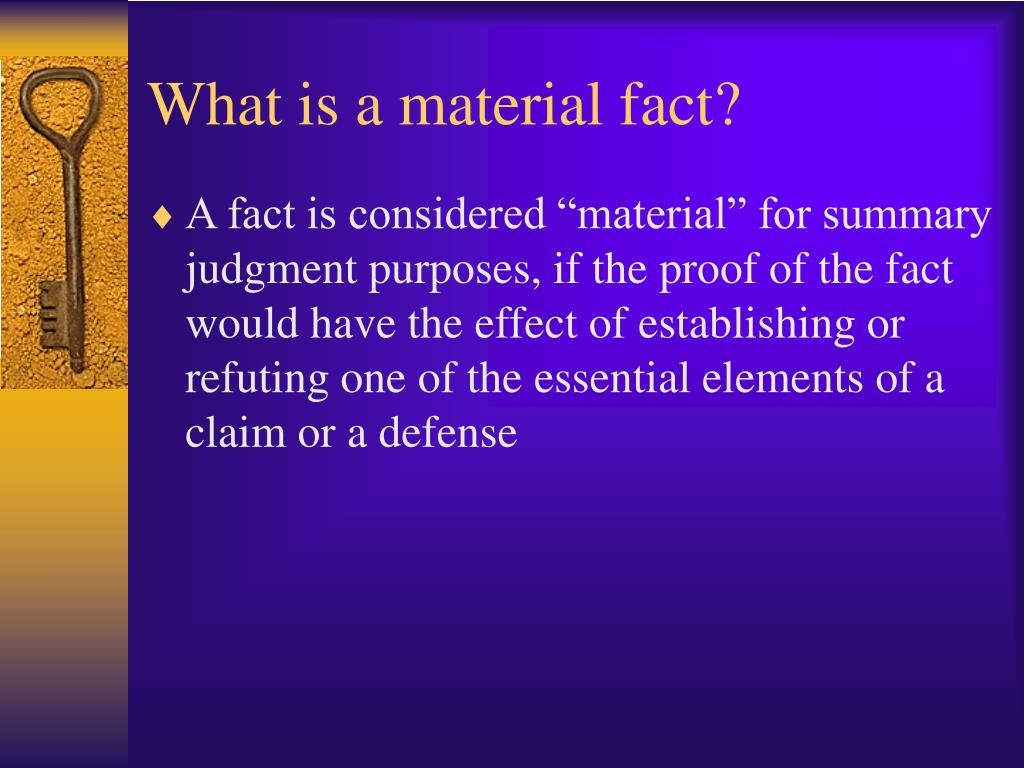 What is a material fact?

♦ A fact is considered “material” for summary judgment purposes, if the proof of the fact would have the effect of establishing or refuting one of the essential elements of a claim or a defense